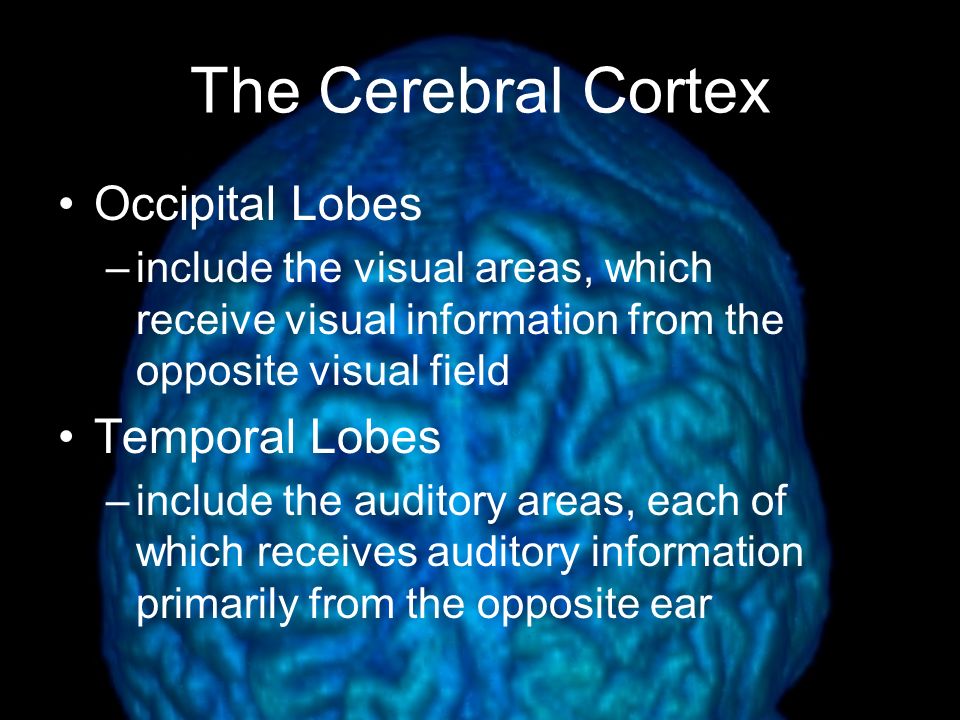 The Cerebral Cortex

• Occipital Lobes
– include the visual areas, which receive visual information from the opposite visual field

• Temporal Lobes
– include the auditory areas, each of which receives auditory information primarily from the opposite ear